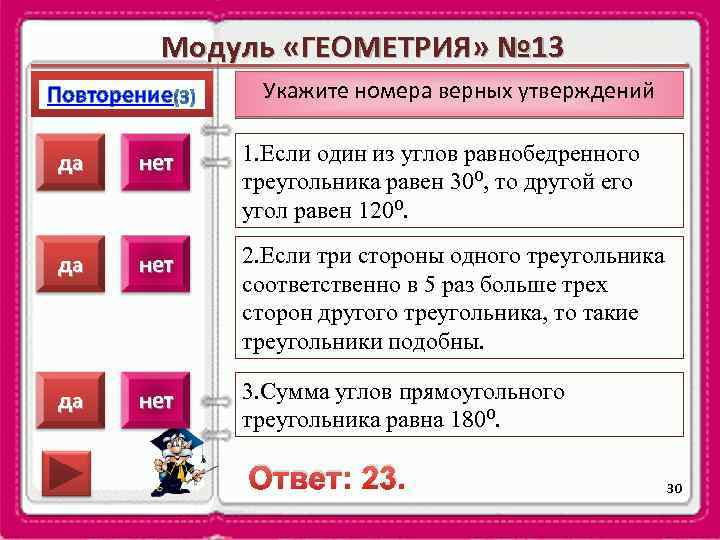 Модуль «ГЕОМЕТРИЯ» №13

Повторение(3)

Укажите номера верных утверждений

да нет

1.Если один из углов равнобедренного треугольника равен $30^o$, то другой его угол равен $120^o$.

да нет

2.Если три стороны одного треугольника соответственно в 5 раз больше трех сторон другого треугольника, то такие треугольники подобны.

да нет

3.Сумма углов прямоугольного треугольника равна $180^o$.

Ответ: 23.

30